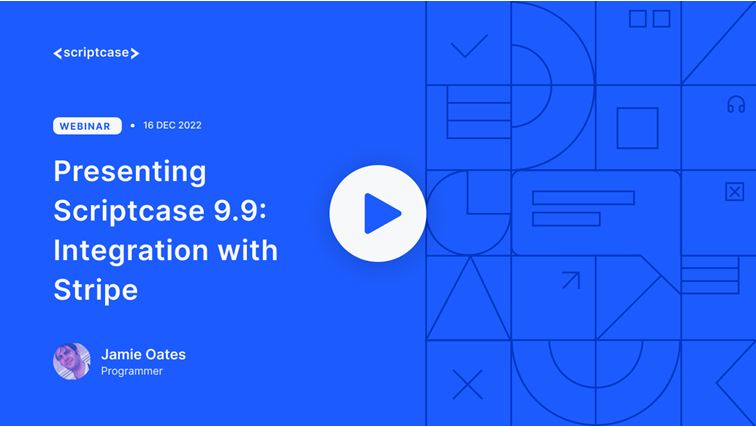 <scriptcase>

WEBINAR • 16 DEC 2022

Presenting Scriptcase 9.9: Integration with Stripe

Jamie Oates
Programmer